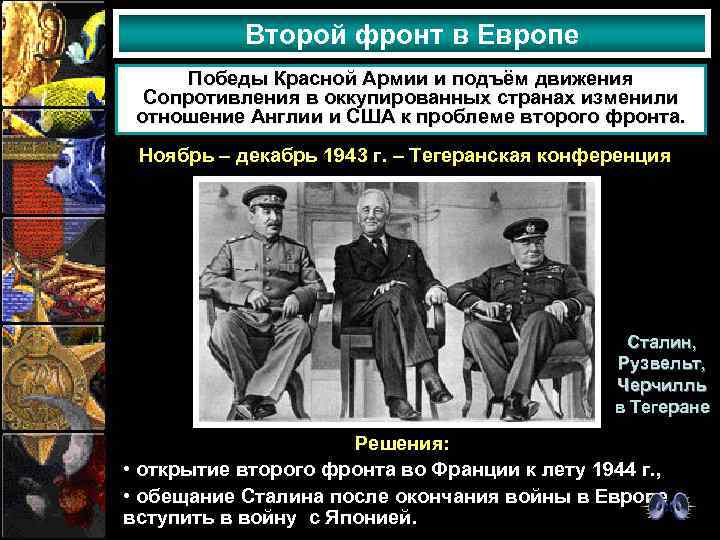 Второй фронт в Европе

Победы Красной Армии и подъём движения Сопротивления в оккупированных странах изменили отношение Англии и США к проблеме второго фронта.

Ноябрь – декабрь 1943 г. – Тегеранская конференция

Сталин, Рузвельт, Черчилль в Тегеране

Решения:

• открытие второго фронта во Франции к лету 1944 г.,

• обещание Сталина после окончания войны в Европе вступить в войну с Японией.